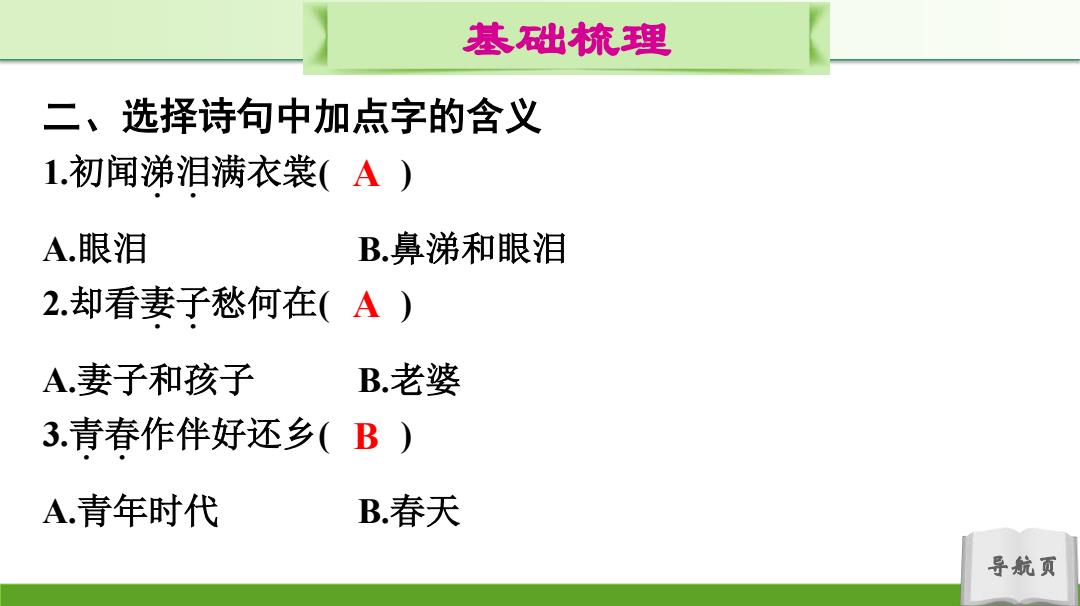 基础梳理

二、选择诗句中加点字的含义

1.初闻涕泪满衣裳( A )

A.眼泪 B.鼻涕和眼泪

2.却看妻子愁何在( A )

A.妻子和孩子 B.老婆

3.青春作伴好还乡( B )

A.青年时代 B.春天

导航页